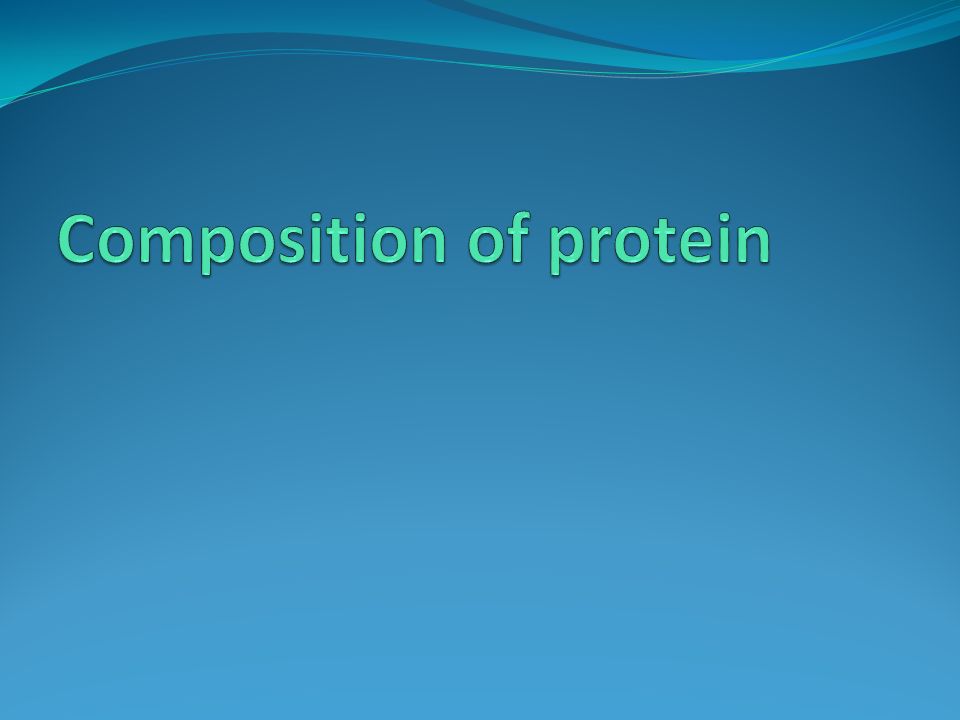 Composition of protein